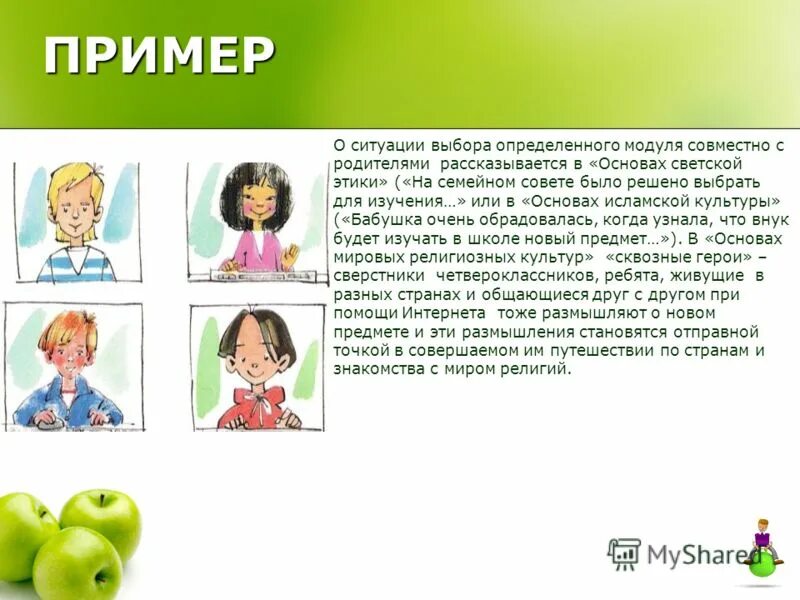 ПРИМЕР

О ситуации выбора определенного модуля совместно с родителями рассказывается в «Основах светской этики» («На семейном совете было решено выбрать для изучения…» или в «Основах исламской культуры» («Бабушка очень обрадовалась, когда узнала, что внук будет изучать в школе новый предмет…»). В «Основах мировых религиозных культур» «сквозные герои» – сверстники четвероклассников, ребята, живущие в разных странах и общающиеся друг с другом при помощи Интернета тоже размышляют о новом предмете и эти размышления становятся отправной точкой в совершаемом им путешествии по странам и знакомства с миром религий.

MyShared